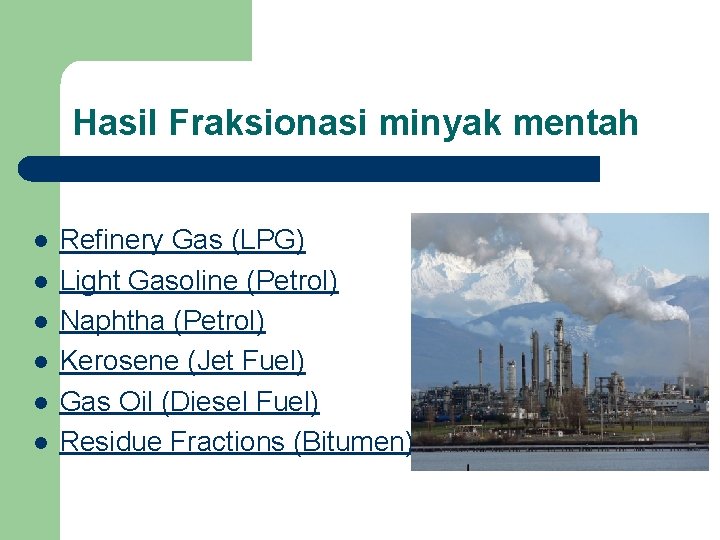 Hasil Fraksionasi minyak mentah

- Refinery Gas (LPG)
- Light Gasoline (Petrol)
- Naphtha (Petrol)
- Kerosene (Jet Fuel)
- Gas Oil (Diesel Fuel)
- Residue Fractions (Bitumen)